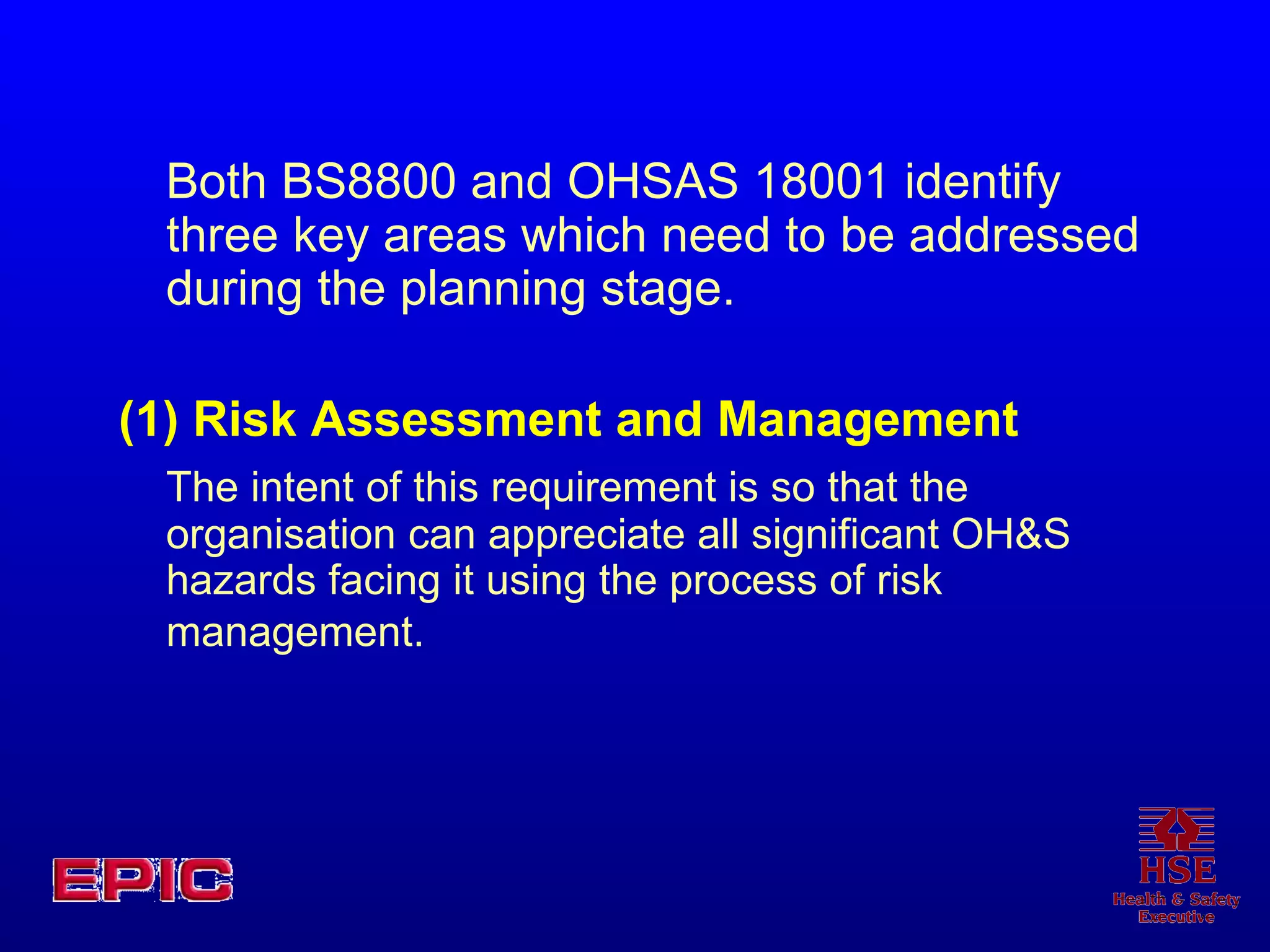 Both BS8800 and OHSAS 18001 identify three key areas which need to be addressed during the planning stage.

(1) Risk Assessment and Management

The intent of this requirement is so that the organisation can appreciate all significant OH&S hazards facing it using the process of risk management.

EPIC

HSE
Health & Safety
Executive